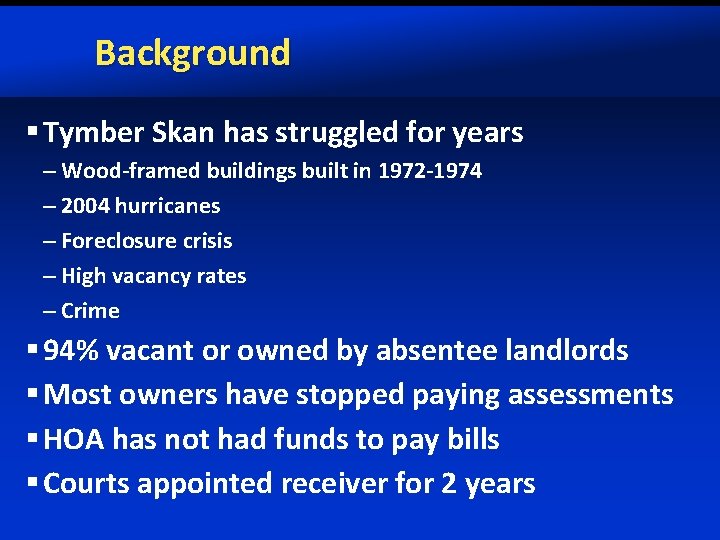 Background

▪ Tymber Skan has struggled for years
– Wood-framed buildings built in 1972-1974
– 2004 hurricanes
– Foreclosure crisis
– High vacancy rates
– Crime
▪ 94% vacant or owned by absentee landlords
▪ Most owners have stopped paying assessments
▪ HOA has not had funds to pay bills
▪ Courts appointed receiver for 2 years